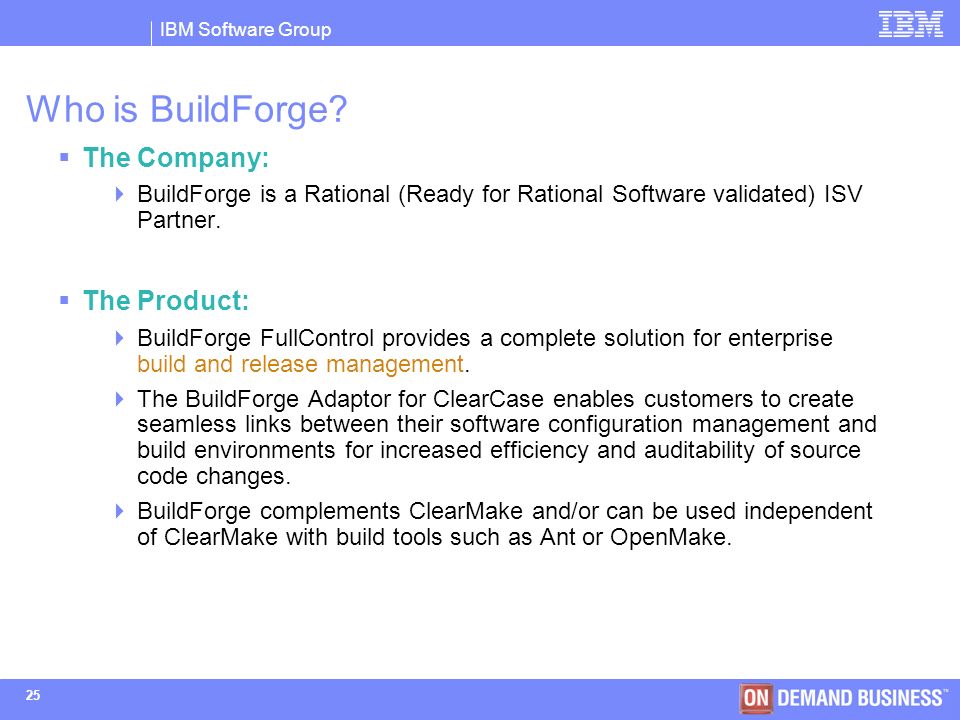 IBM Software Group

IBM

Who is BuildForge?

The Company:

BuildForge is a Rational (Ready for Rational Software validated) ISV Partner.

The Product:

BuildForge FullControl provides a complete solution for enterprise build and release management.

The BuildForge Adaptor for ClearCase enables customers to create seamless links between their software configuration management and build environments for increased efficiency and auditability of source code changes.

BuildForge complements ClearMake and/or can be used independent of ClearMake with build tools such as Ant or OpenMake.

25

ON DEMAND BUSINESS™